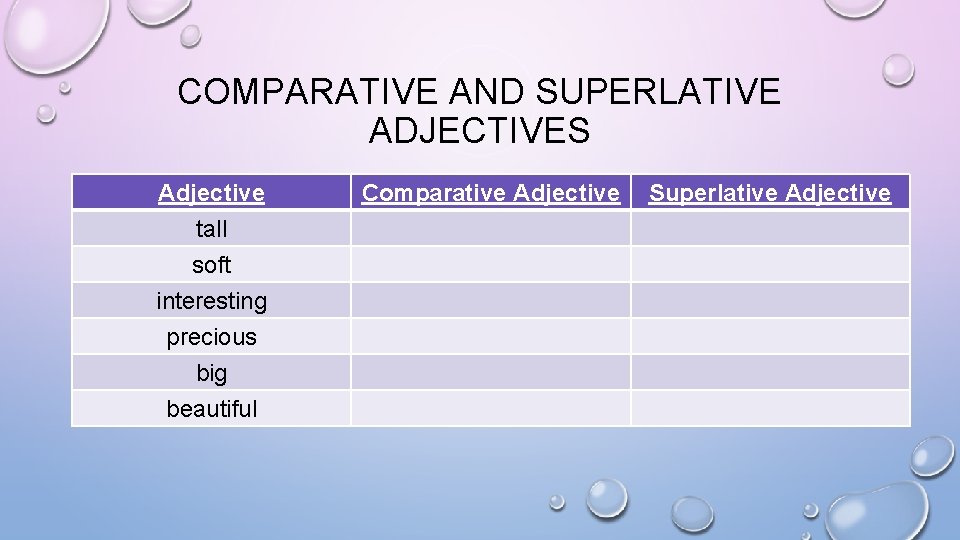 COMPARATIVE AND SUPERLATIVE ADJECTIVES

| Adjective | Comparative Adjective | Superlative Adjective |
|---|---|---|
| tall | | |
| soft | | |
| interesting | | |
| precious | | |
| big | | |
| beautiful | | |